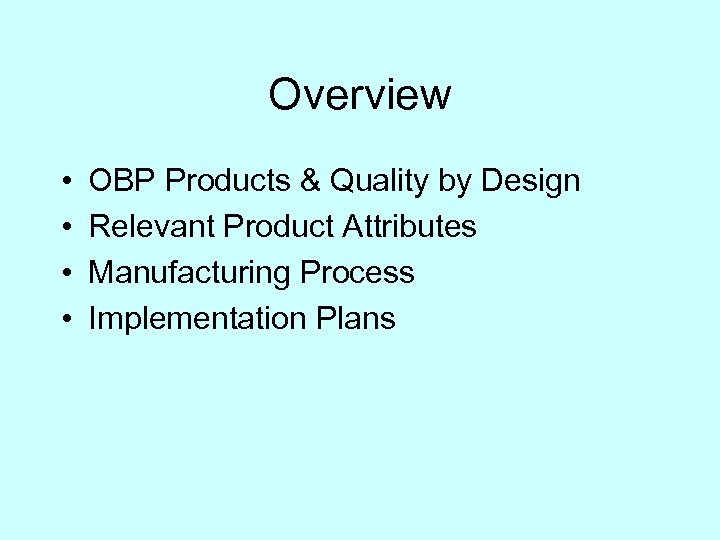 Overview

• OBP Products & Quality by Design
• Relevant Product Attributes
• Manufacturing Process
• Implementation Plans